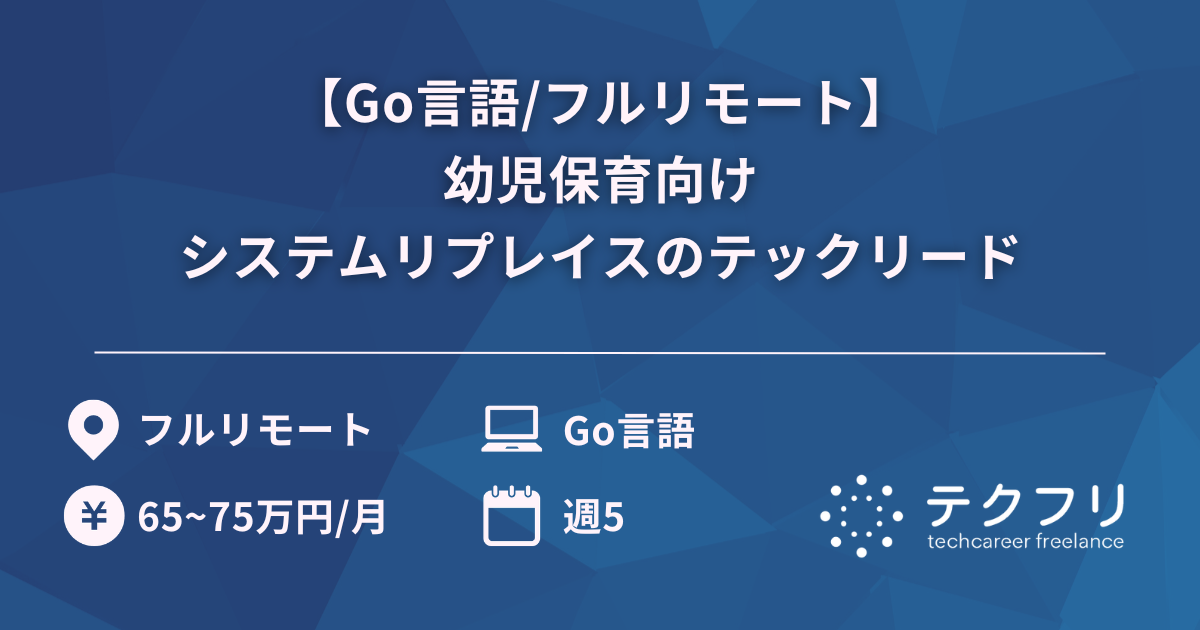 【Go言語/フルリモート】
幼児保育向け
システムリプレイスのテックリード

フルリモート

Go言語

¥

65~75万円/月

週5

テクフリ
techcareer freelance